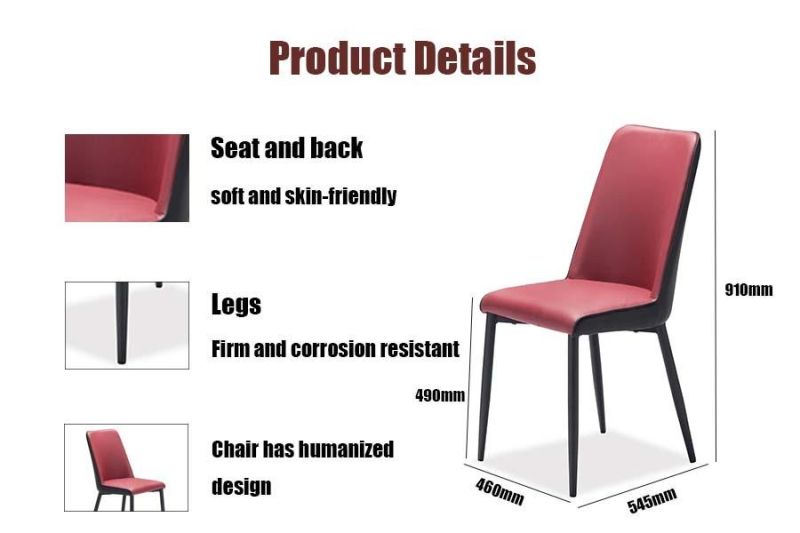 Product Details

Seat and back

soft and skin-friendly

Legs

Firm and corrosion resistant

Chair has humanized design

910mm

490mm

460mm

545mm